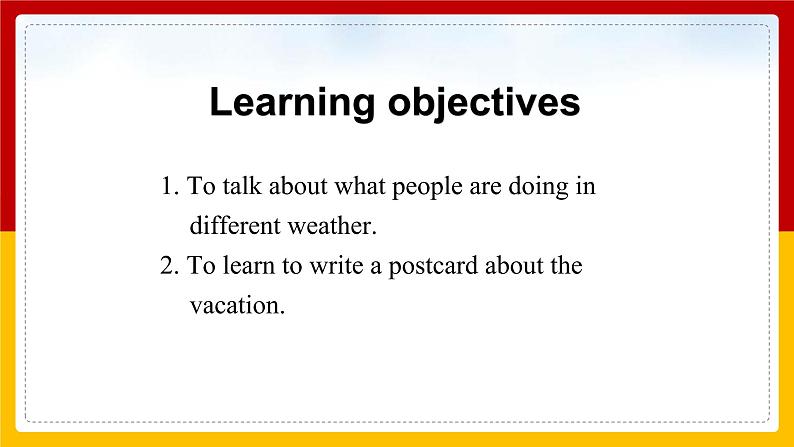 Learning objectives

1. To talk about what people are doing in different weather.

2. To learn to write a postcard about the vacation.